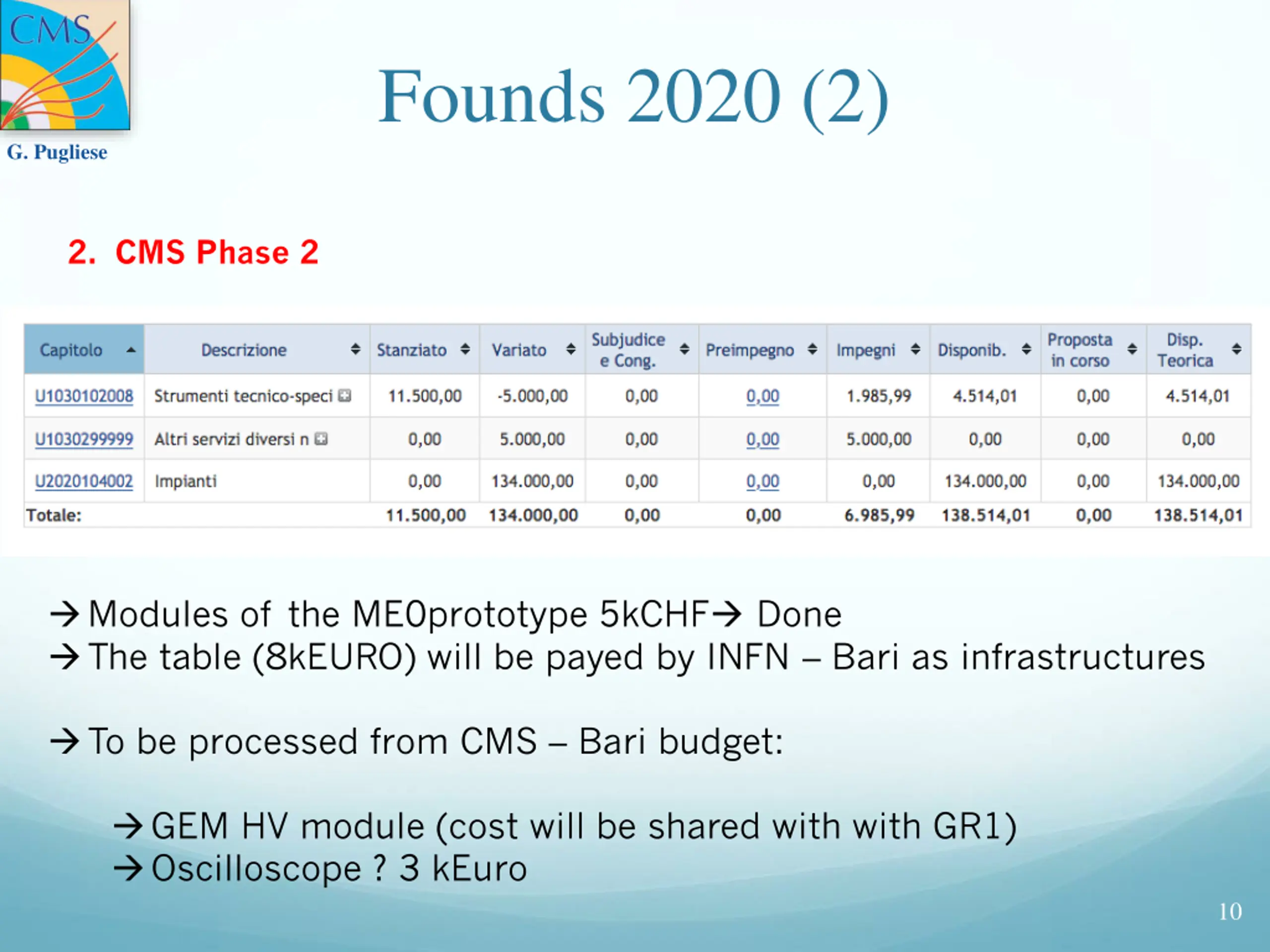 CMS

G. Pugliese

Founds 2020 (2)

2. CMS Phase 2

| Capitolo | Descrizione | Stanziato | Variato | Subjudice e Cong. | Preimpegno | Impegni | Disponib. | Proposta in corso | Disp. Teorica |
|---|---|---|---|---|---|---|---|---|---|
| U1030102008 | Strumenti tecnico-speci | 11.500,00 | -5.000,00 | 0,00 | 0,00 | 1.985,99 | 4.514,01 | 0,00 | 4.514,01 |
| U1030299999 | Altri servizi diversi n | 0,00 | 5.000,00 | 0,00 | 0,00 | 5.000,00 | 0,00 | 0,00 | 0,00 |
| U2020104002 | Impianti | 0,00 | 134.000,00 | 0,00 | 0,00 | 0,00 | 134.000,00 | 0,00 | 134.000,00 |
| Totale: | | 11.500,00 | 134.000,00 | 0,00 | 0,00 | 6.985,99 | 138.514,01 | 0,00 | 138.514,01 |

→ Modules of the ME0prototype 5kCHF→ Done
→ The table (8kEURO) will be payed by INFN – Bari as infrastructures

→ To be processed from CMS – Bari budget:

→ GEM HV module (cost will be shared with with GR1)
→ Oscilloscope ? 3 kEuro

10